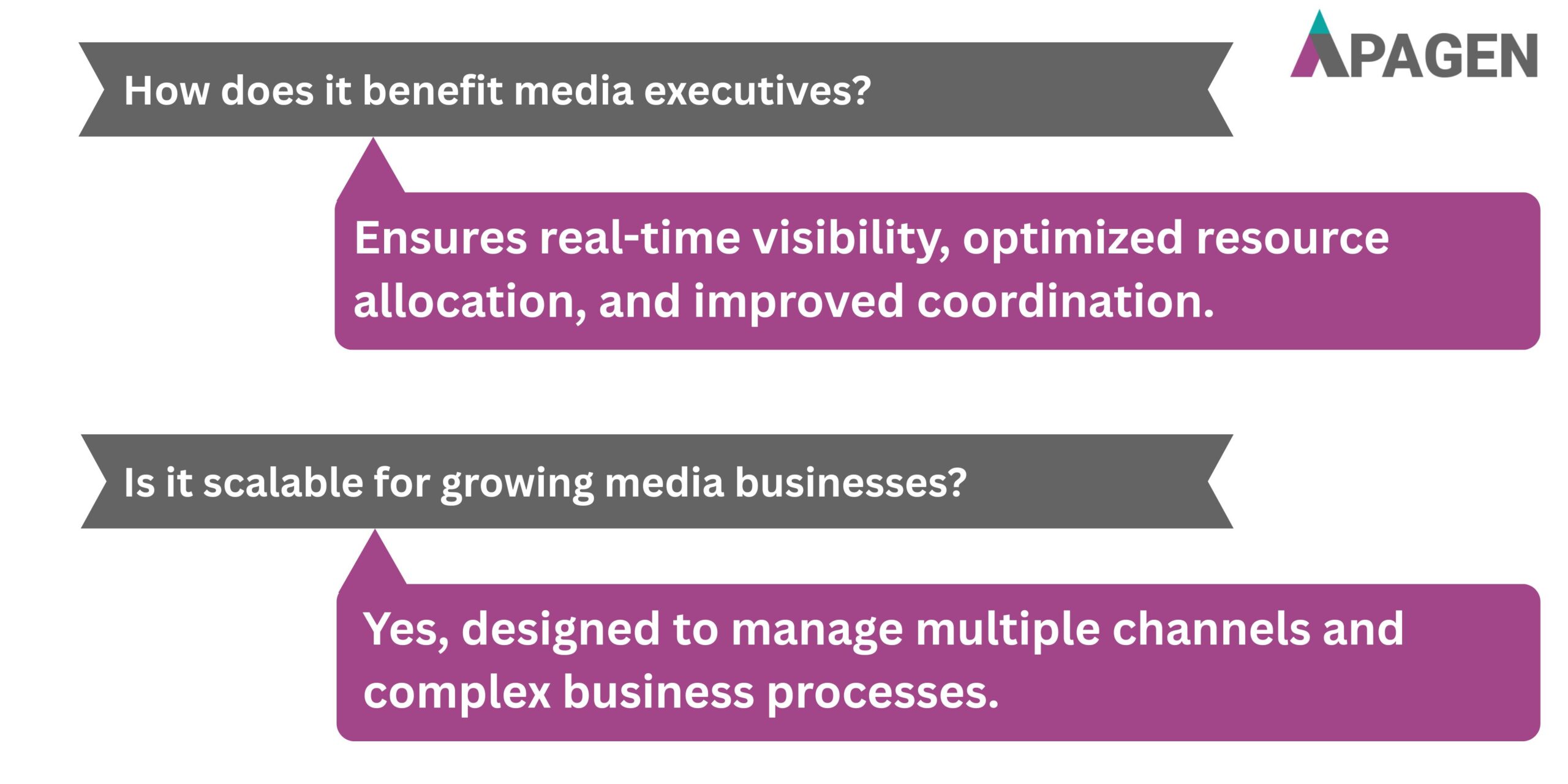 APAGEN

How does it benefit media executives?

Ensures real-time visibility, optimized resource allocation, and improved coordination.

Is it scalable for growing media businesses?

Yes, designed to manage multiple channels and complex business processes.